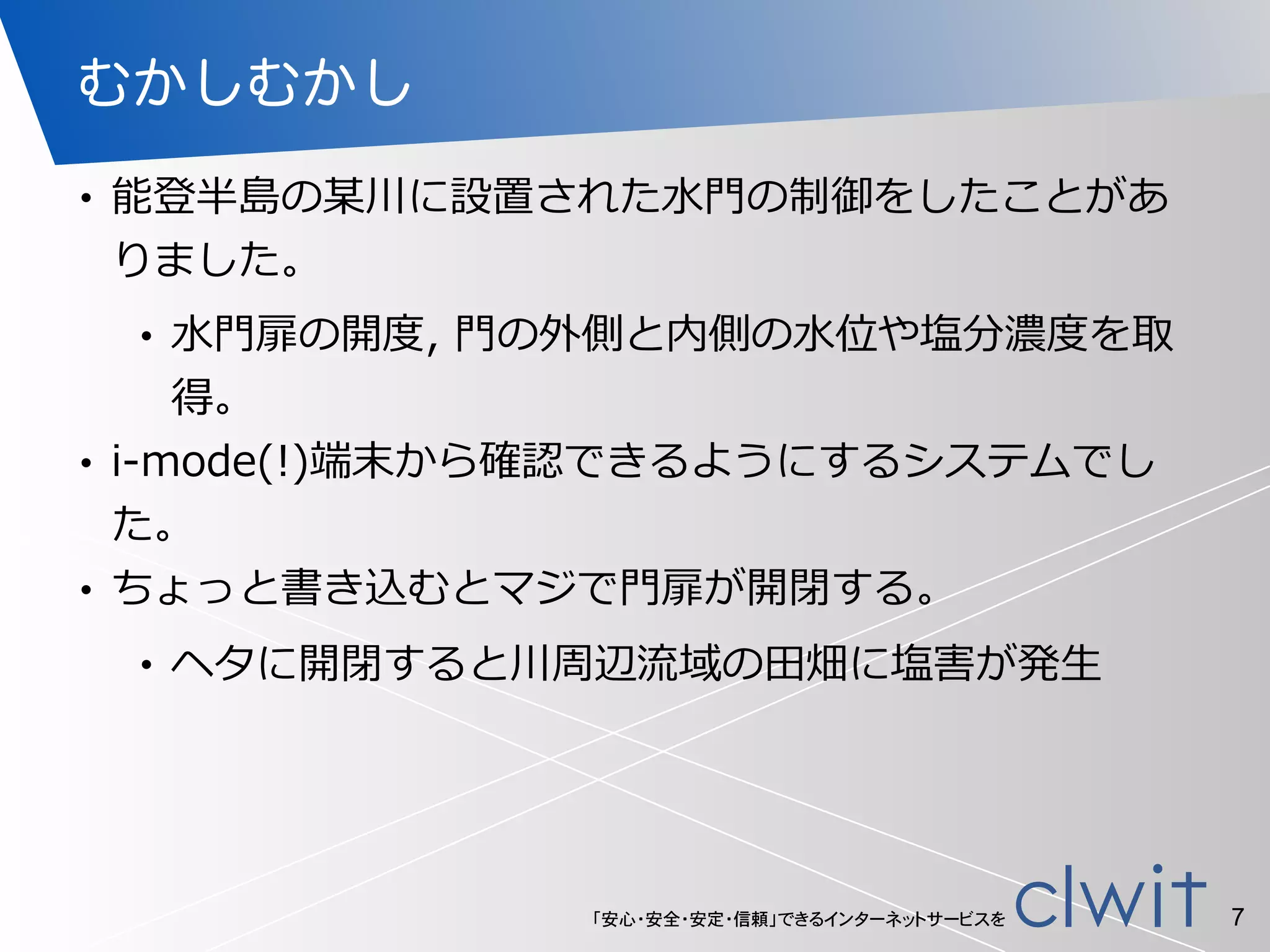 むかしむかし

• 能登半島の某川に設置された水門の制御をしたことがありました。

• 水門扉の開度, 門の外側と内側の水位や塩分濃度を取得。

• i-mode(!)端末から確認できるようにするシステムでした。

• ちょっと書き込むとマジで門扉が開閉する。

• ヘタに開閉すると川周辺流域の田畑に塩害が発生

「安心･安全･安定･信頼」できるインターネットサービスを clwit 7